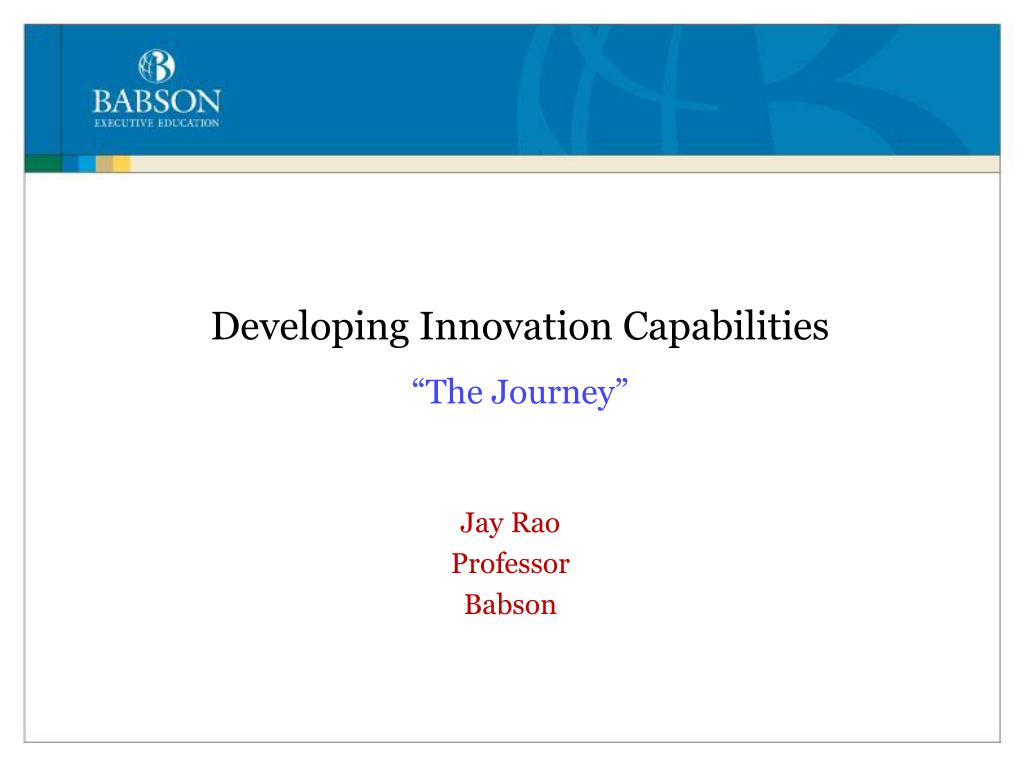 BABSON
EXECUTIVE EDUCATION

Developing Innovation Capabilities

“The Journey”

Jay Rao
Professor
Babson